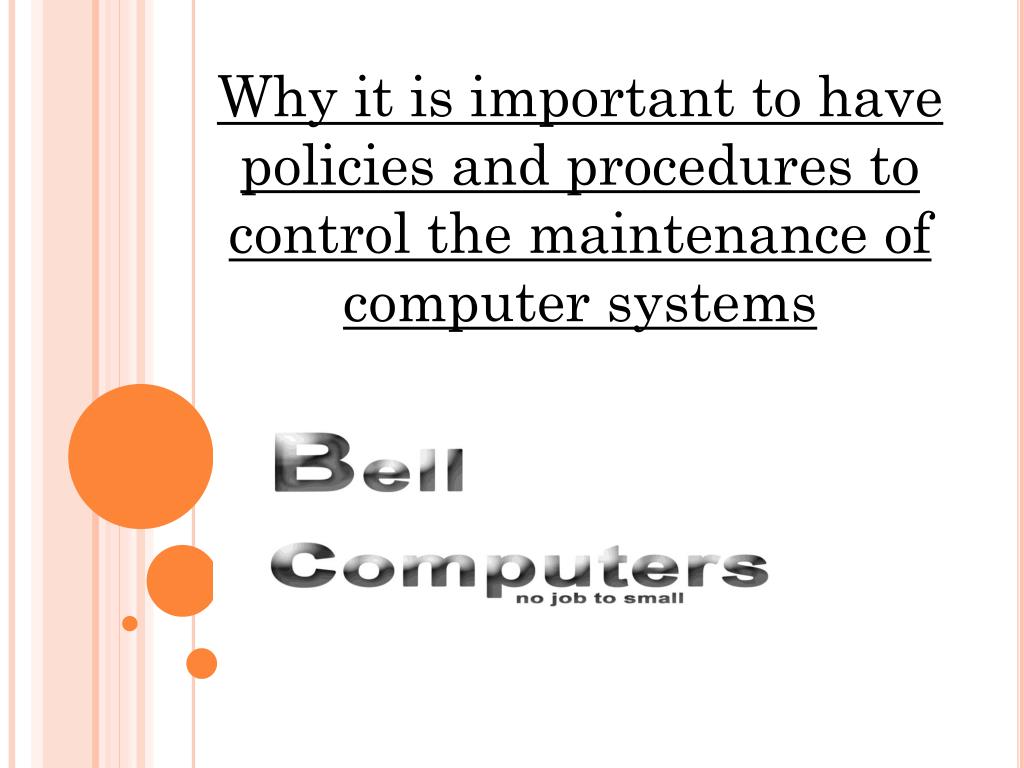 Why it is important to have policies and procedures to control the maintenance of computer systems

Bell

Computers
no job to small